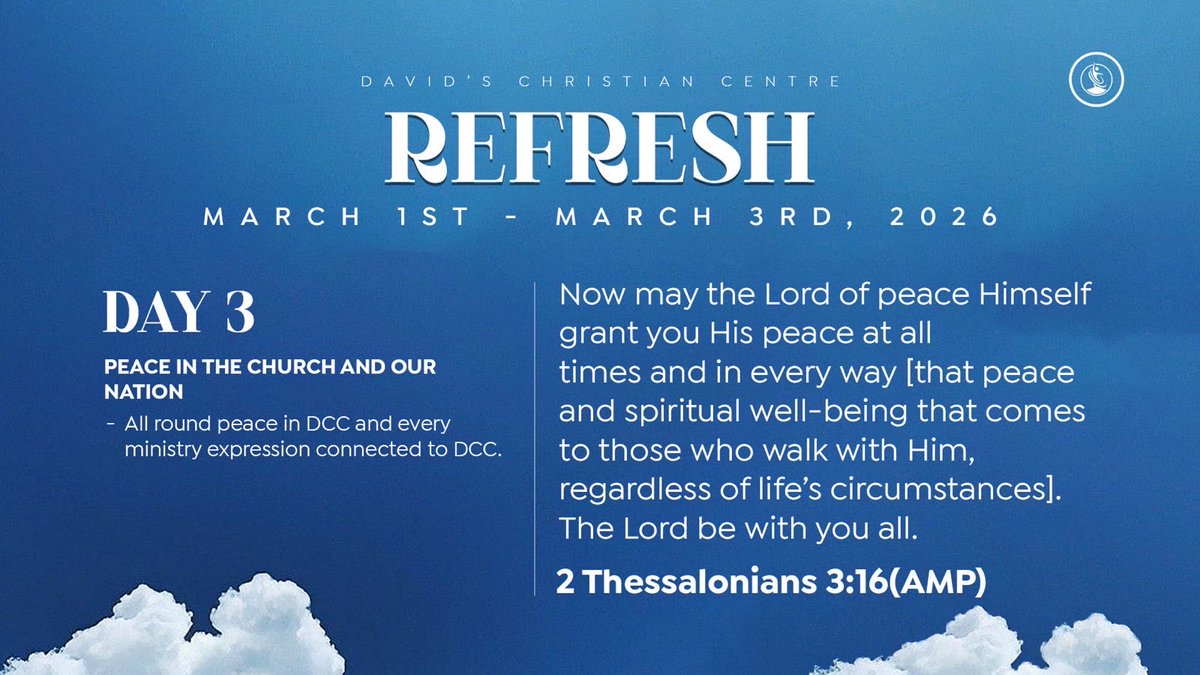 DAVID'S CHRISTIAN CENTRE

REFRESH

MARCH 1ST - MARCH 3RD, 2026

DAY 3

PEACE IN THE CHURCH AND OUR NATION

- All round peace in DCC and every ministry expression connected to DCC.

Now may the Lord of peace Himself grant you His peace at all times and in every way [that peace and spiritual well-being that comes to those who walk with Him, regardless of life's circumstances]. The Lord be with you all.

2 Thessalonians 3:16(AMP)